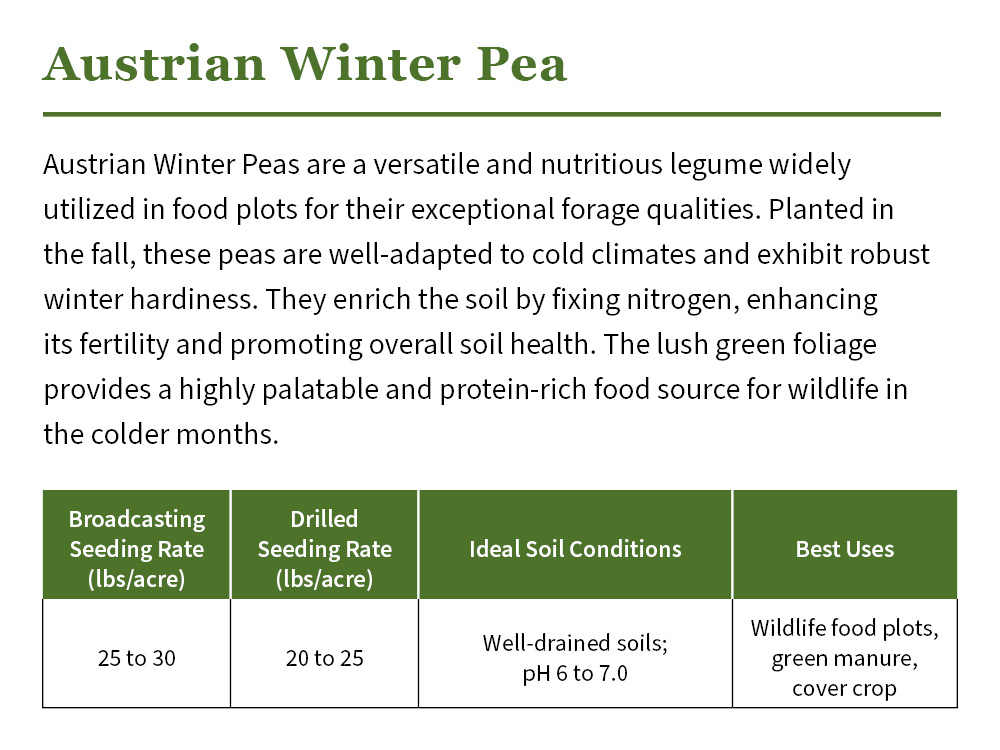 Austrian Winter Pea

Austrian Winter Peas are a versatile and nutritious legume widely utilized in food plots for their exceptional forage qualities. Planted in the fall, these peas are well-adapted to cold climates and exhibit robust winter hardiness. They enrich the soil by fixing nitrogen, enhancing its fertility and promoting overall soil health. The lush green foliage provides a highly palatable and protein-rich food source for wildlife in the colder months.

| Broadcasting Seeding Rate (lbs/acre) | Drilled Seeding Rate (lbs/acre) | Ideal Soil Conditions | Best Uses |
|---|---|---|---|
| 25 to 30 | 20 to 25 | Well-drained soils; pH 6 to 7.0 | Wildlife food plots, green manure, cover crop |